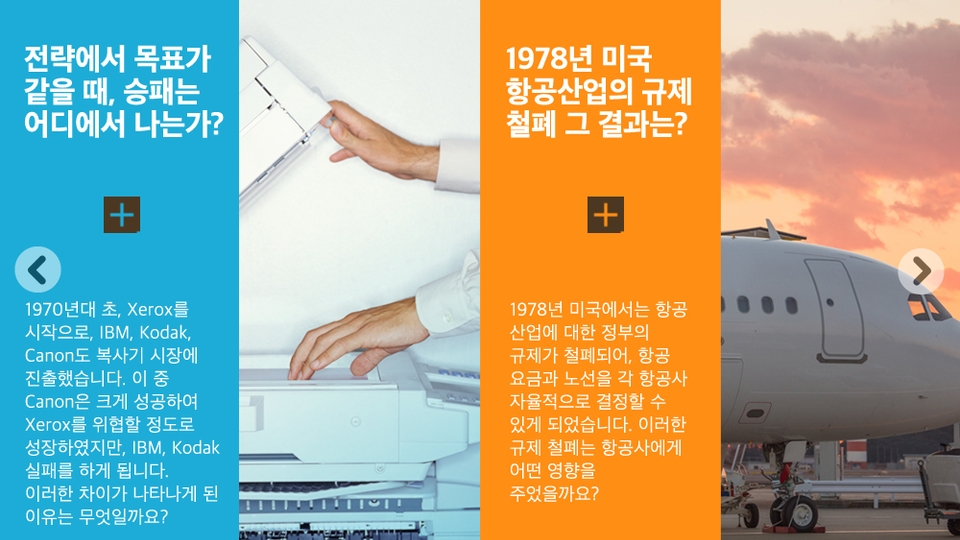 전략에서 목표가 같을 때, 승패는 어디에서 나는가?

+

1970년대 초, Xerox를 시작으로, IBM, Kodak, Canon도 복사기 시장에 진출했습니다. 이 중 Canon은 크게 성공하여 Xerox를 위협할 정도로 성장하였지만, IBM, Kodak 실패를 하게 됩니다. 이러한 차이가 나타나게 된 이유는 무엇일까요?

1978년 미국 항공산업의 규제 철폐 그 결과는?

+

1978년 미국에서는 항공 산업에 대한 정부의 규제가 철폐되어, 항공 요금과 노선을 각 항공사 자율적으로 결정할 수 있게 되었습니다. 이러한 규제 철폐는 항공사에게 어떤 영향을 주었을까요?